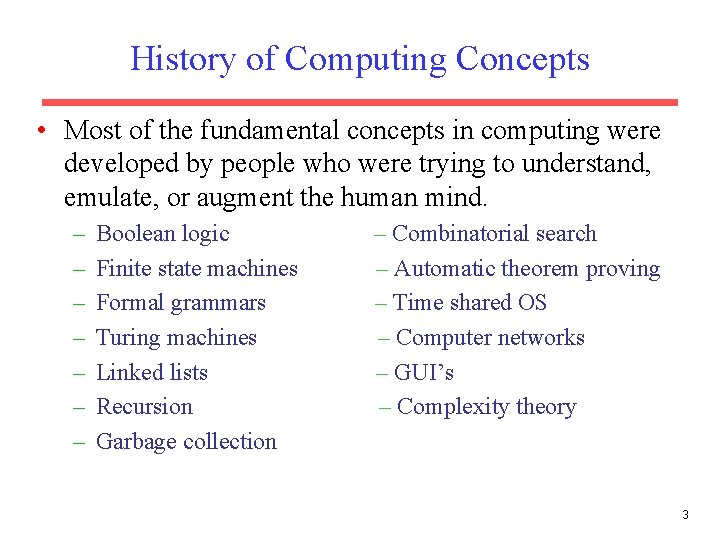 History of Computing Concepts

• Most of the fundamental concepts in computing were developed by people who were trying to understand, emulate, or augment the human mind.

– Boolean logic
– Finite state machines
– Formal grammars
– Turing machines
– Linked lists
– Recursion
– Garbage collection

– Combinatorial search
– Automatic theorem proving
– Time shared OS
– Computer networks
– GUI's
– Complexity theory

3